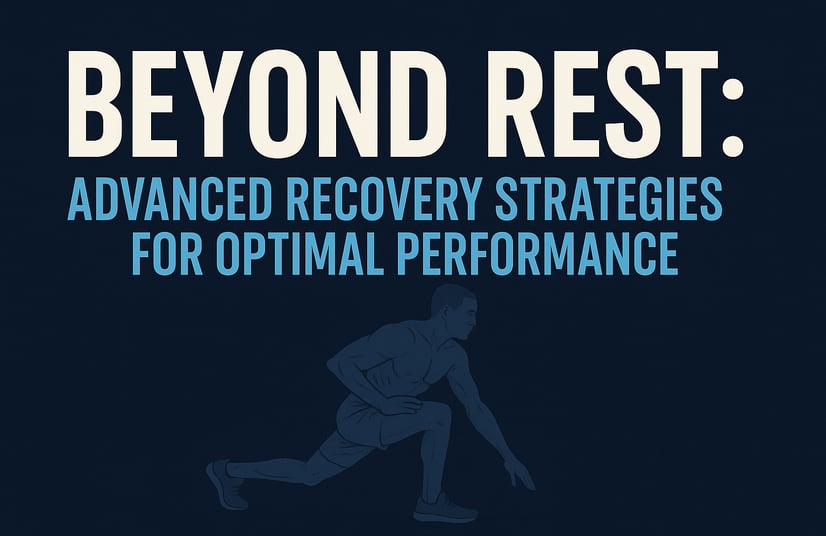 BEYOND REST:

ADVANCED RECOVERY STRATEGIES FOR OPTIMAL PERFORMANCE